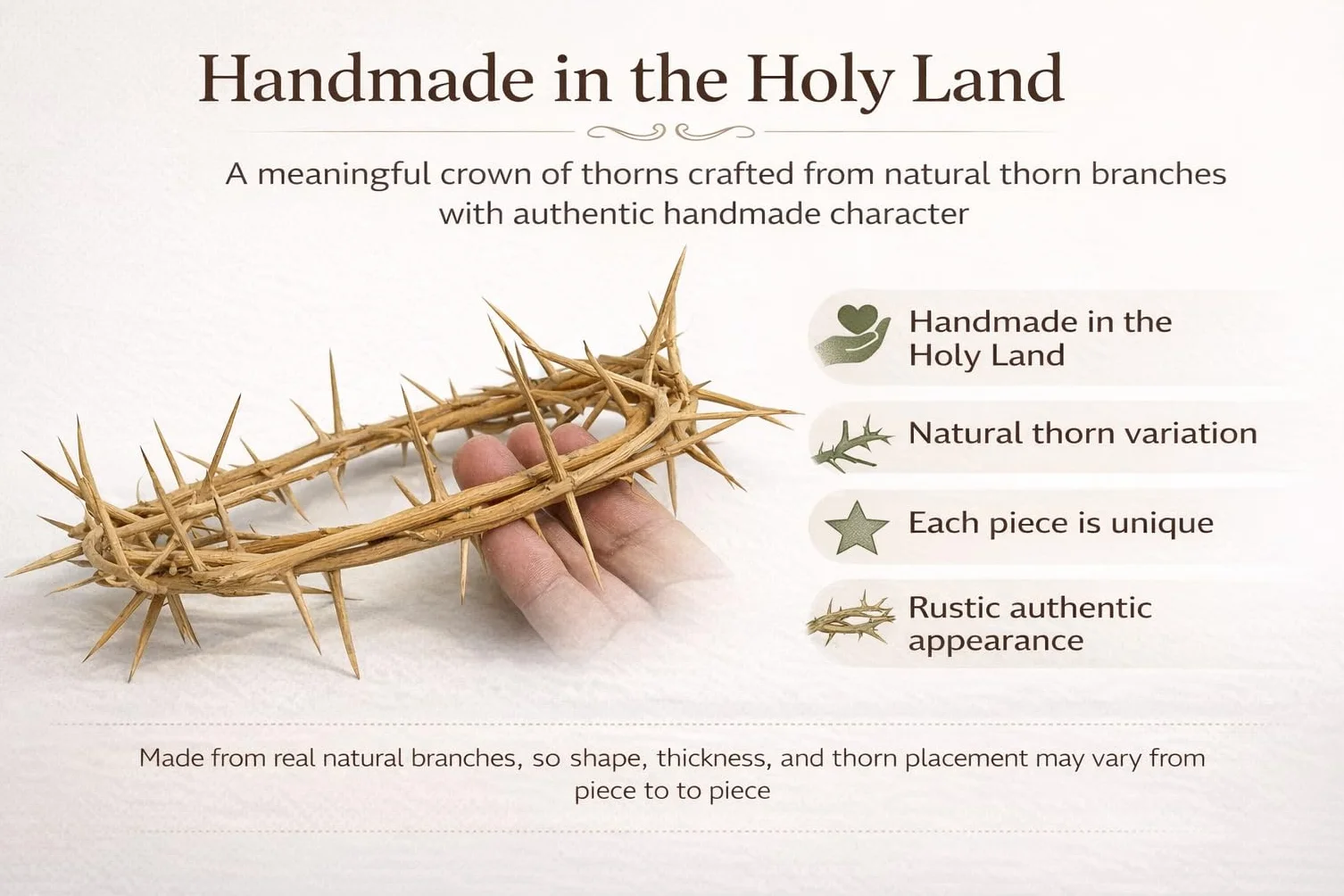 Handmade in the Holy Land

A meaningful crown of thorns crafted from natural thorn branches with authentic handmade character

Handmade in the Holy Land

Natural thorn variation

Each piece is unique

Rustic authentic appearance

Made from real natural branches, so shape, thickness, and thorn placement may vary from piece to to piece